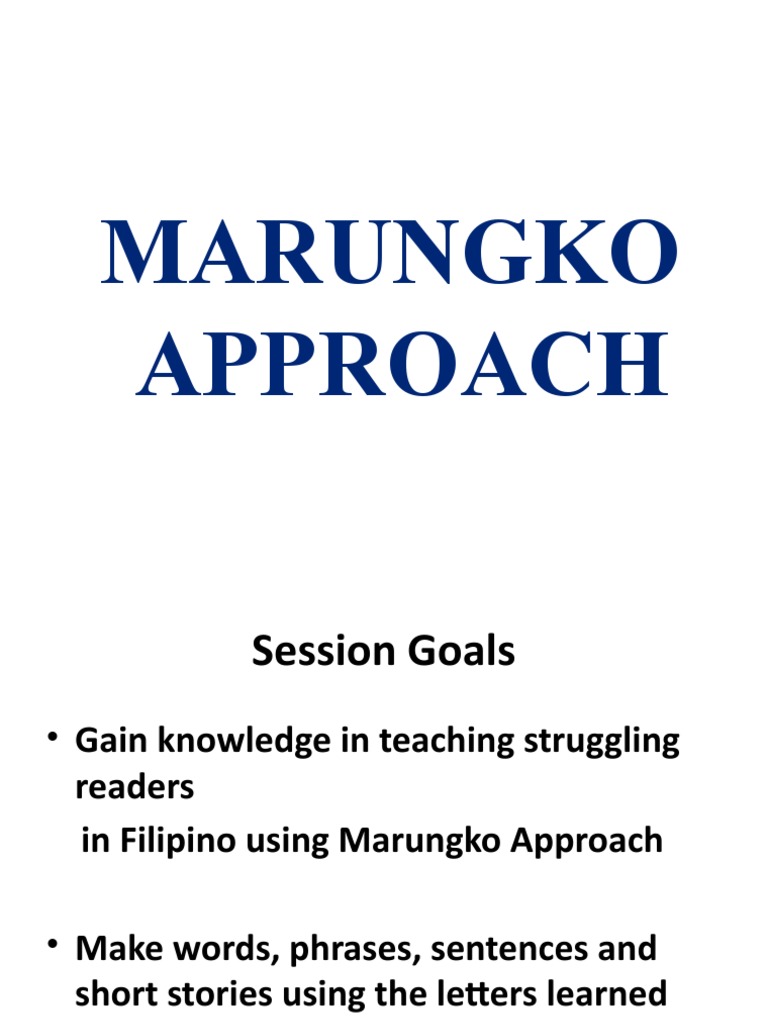 MARUNGKO APPROACH

Session Goals

• Gain knowledge in teaching struggling readers
in Filipino using Marungko Approach

• Make words, phrases, sentences and short stories using the letters learned